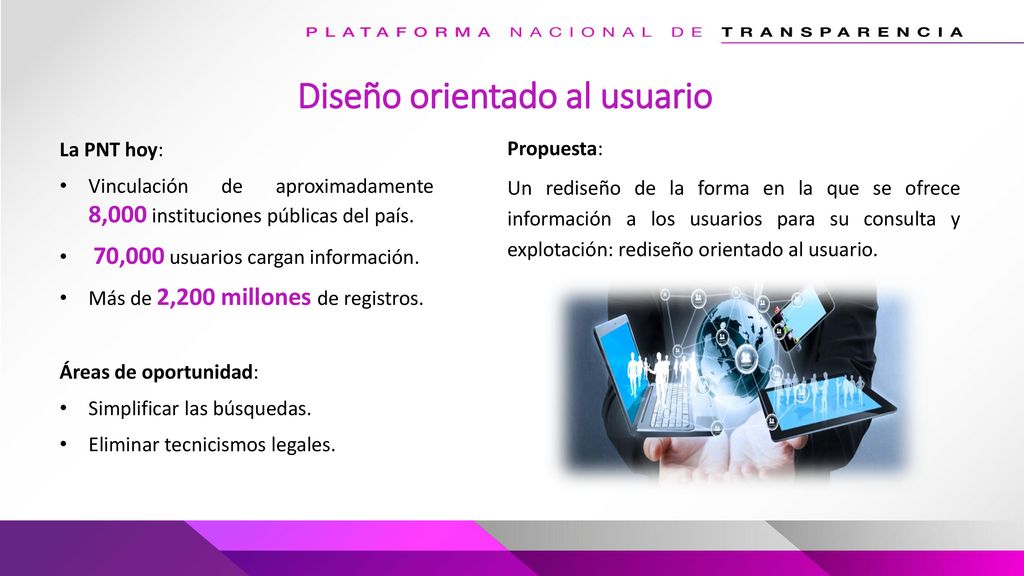 PLATAFORMA NACIONAL DE TRANSPARENCIA

Diseño orientado al usuario

La PNT hoy:

• Vinculación de aproximadamente 8,000 instituciones públicas del país.

• 70,000 usuarios cargan información.

• Más de 2,200 millones de registros.

Áreas de oportunidad:

• Simplificar las búsquedas.

• Eliminar tecnicismos legales.

Propuesta:

Un rediseño de la forma en la que se ofrece información a los usuarios para su consulta y explotación: rediseño orientado al usuario.